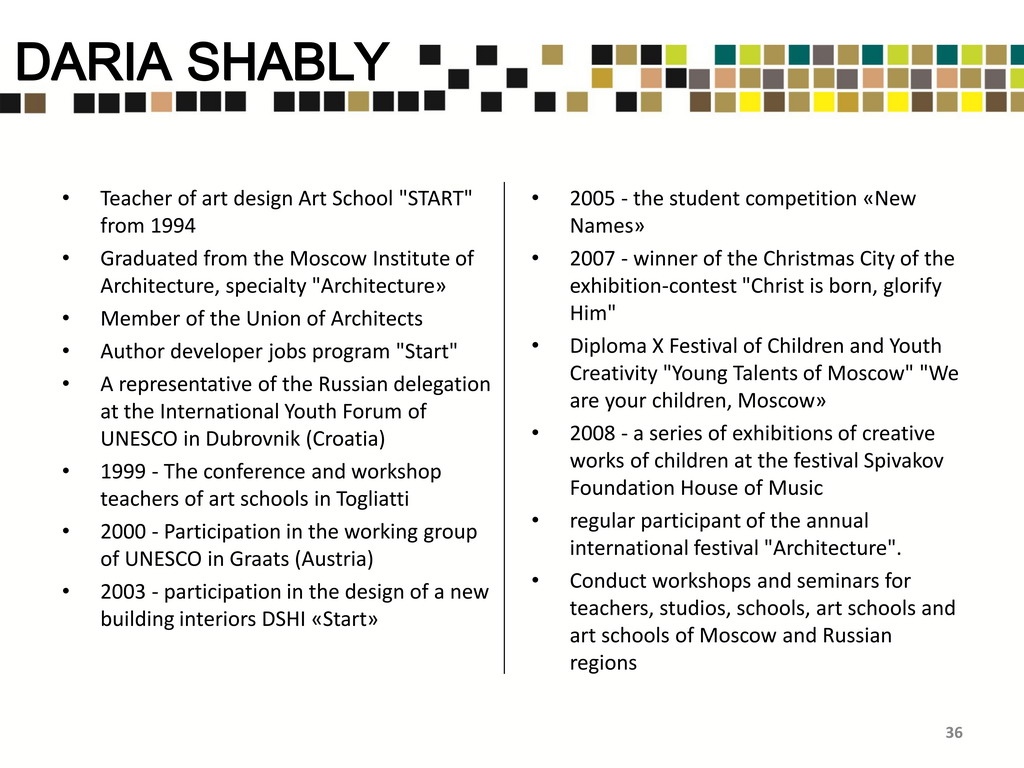 DARIA SHABLY

• Teacher of art design Art School "START" from 1994
• Graduated from the Moscow Institute of Architecture, specialty "Architecture»
• Member of the Union of Architects
• Author developer jobs program "Start"
• A representative of the Russian delegation at the International Youth Forum of UNESCO in Dubrovnik (Croatia)
• 1999 - The conference and workshop teachers of art schools in Togliatti
• 2000 - Participation in the working group of UNESCO in Graats (Austria)
• 2003 - participation in the design of a new building interiors DSHI «Start»

• 2005 - the student competition «New Names»
• 2007 - winner of the Christmas City of the exhibition-contest "Christ is born, glorify Him"
• Diploma X Festival of Children and Youth Creativity "Young Talents of Moscow" "We are your children, Moscow»
• 2008 - a series of exhibitions of creative works of children at the festival Spivakov Foundation House of Music
• regular participant of the annual international festival "Architecture".
• Conduct workshops and seminars for teachers, studios, schools, art schools and art schools of Moscow and Russian regions

36